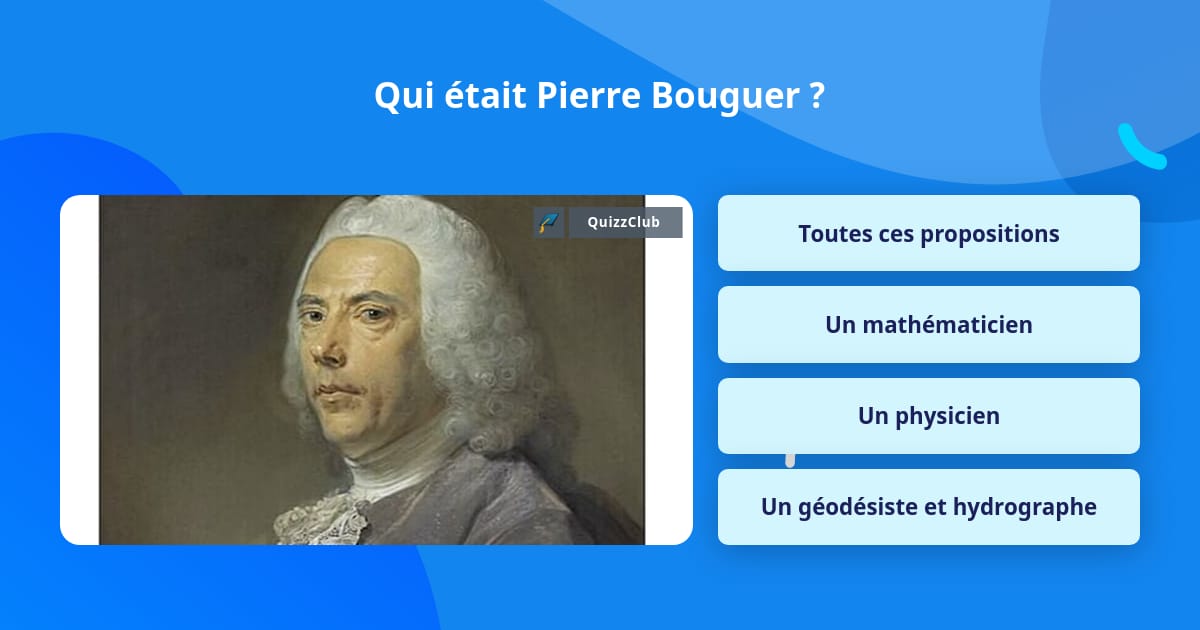 Qui était Pierre Bouguer ?

QuizzClub

Toutes ces propositions

Un mathématicien

Un physicien

Un géodésiste et hydrographe